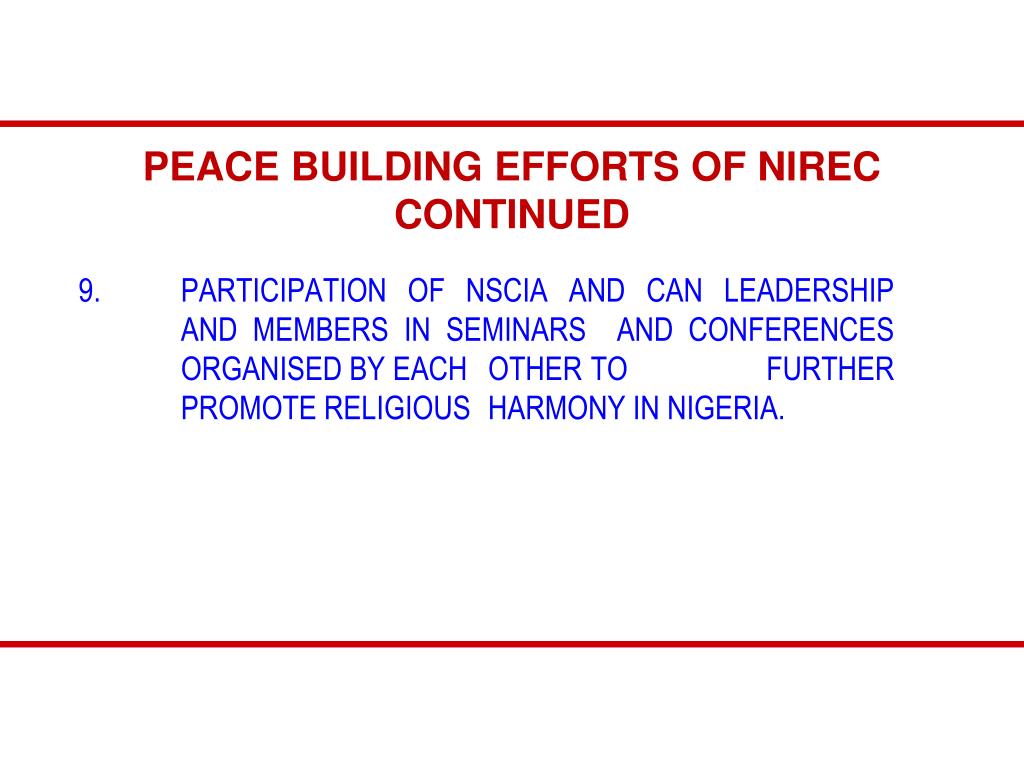 PEACE BUILDING EFFORTS OF NIREC CONTINUED

9. PARTICIPATION OF NSCIA AND CAN LEADERSHIP AND MEMBERS IN SEMINARS AND CONFERENCES ORGANISED BY EACH OTHER TO FURTHER PROMOTE RELIGIOUS HARMONY IN NIGERIA.